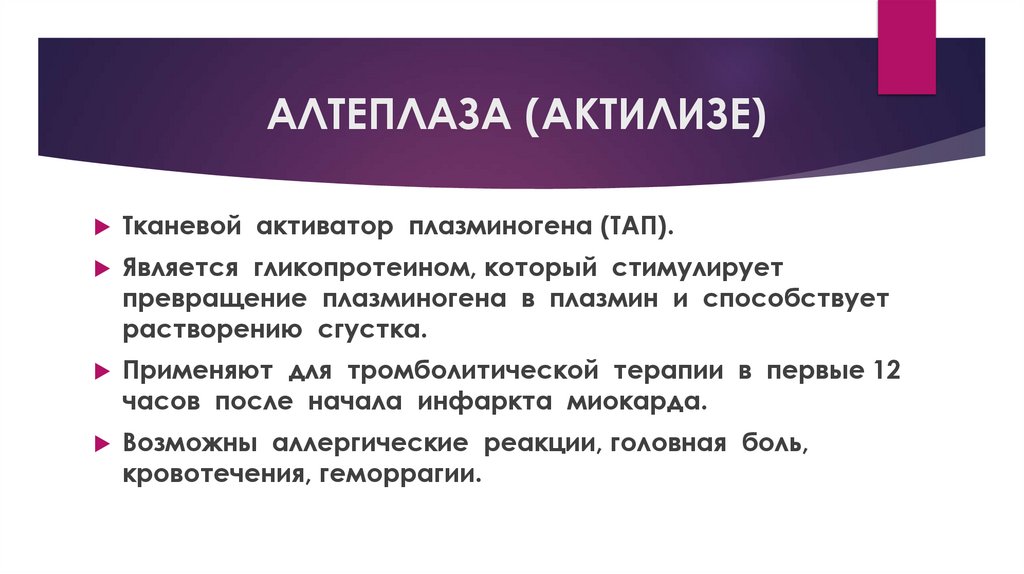 АЛТЕПЛАЗА (АКТИЛИЗЕ)

Тканевой активатор плазминогена (ТАП).

Является гликопротеином, который стимулирует превращение плазминогена в плазмин и способствует растворению сгустка.

Применяют для тромболитической терапии в первые 12 часов после начала инфаркта миокарда.

Возможны аллергические реакции, головная боль, кровотечения, геморрагии.